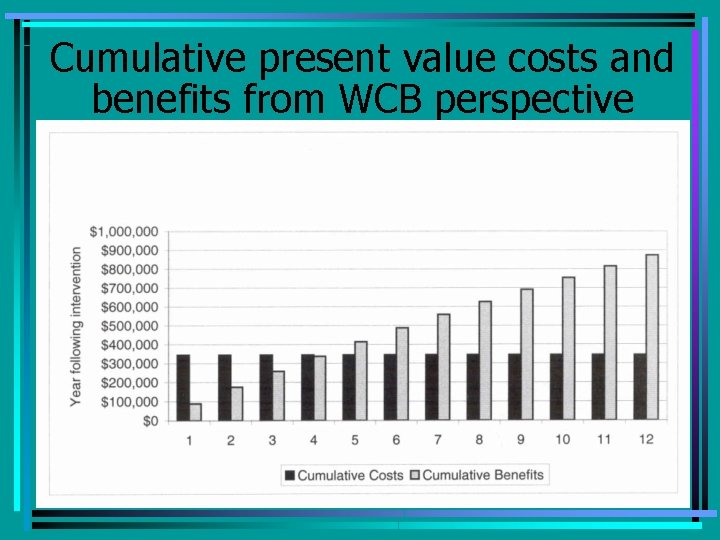 Cumulative present value costs and benefits from WCB perspective

Year following intervention

$1,000,000
$900,000
$800,000
$700,000
$600,000
$500,000
$400,000
$300,000
$200,000
$100,000
$0

1 2 3 4 5 6 7 8 9 10 11 12

Cumulative Costs Cumulative Benefits